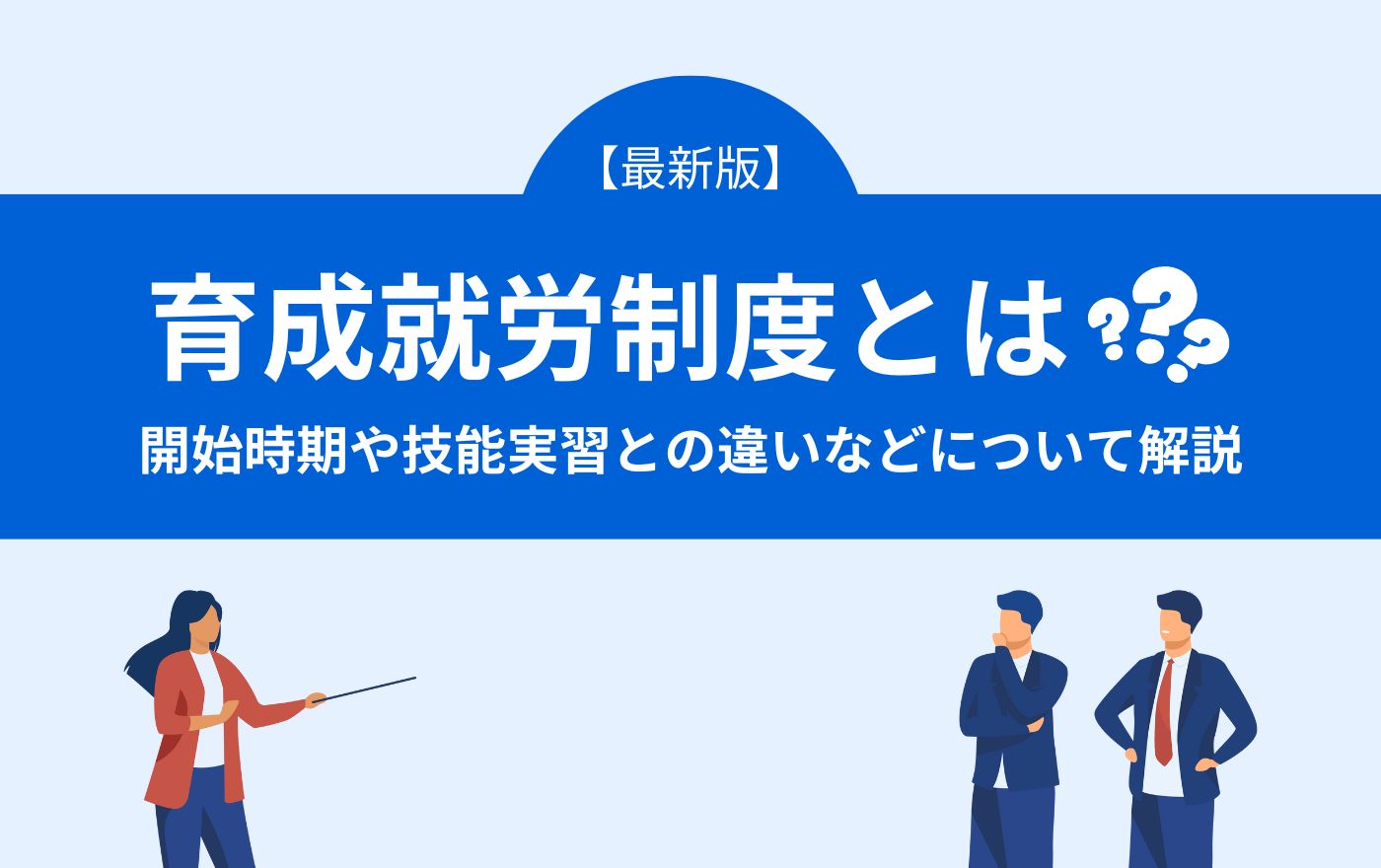 【最新版】

育成就労制度とは???

開始時期や技能実習との違いなどについて解説